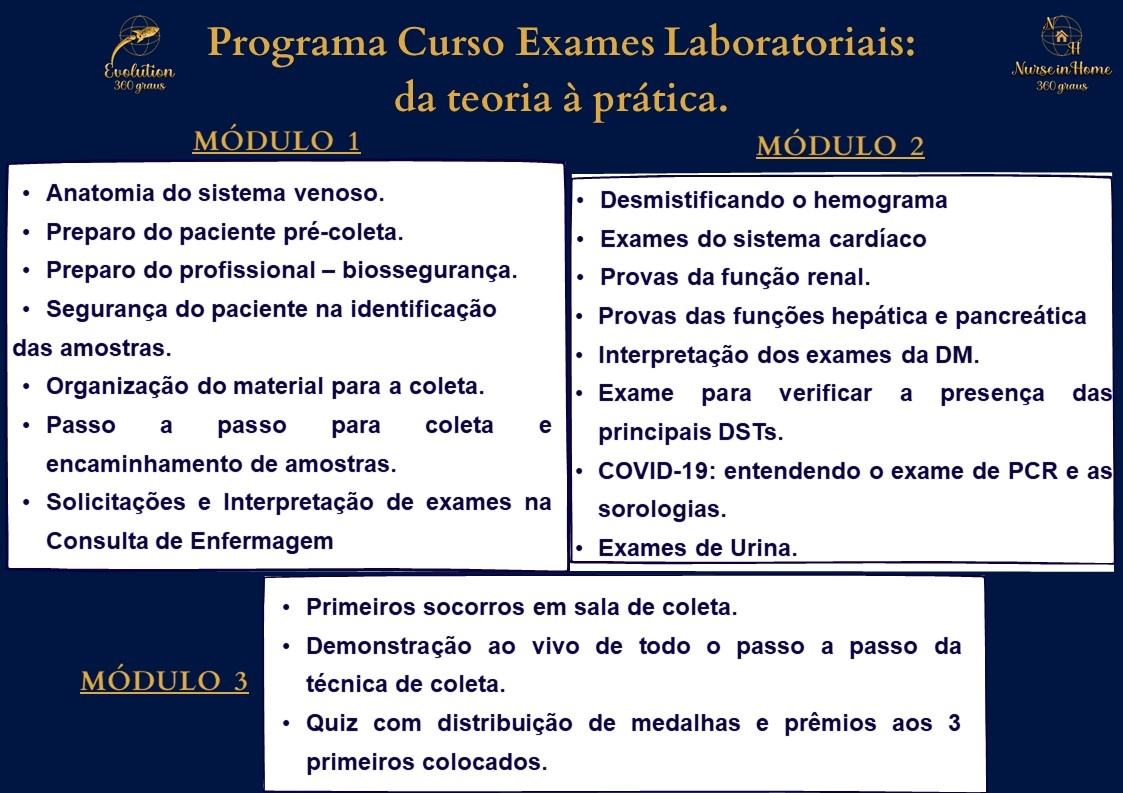 Evolution 360 graus

Programa Curso Exames Laboratoriais: da teoria à prática.

N H Nurse in Home 360 graus

MÓDULO 1

• Anatomia do sistema venoso.
• Preparo do paciente pré-coleta.
• Preparo do profissional – biossegurança.
• Segurança do paciente na identificação das amostras.
• Organização do material para a coleta.
• Passo a passo para coleta e encaminhamento de amostras.
• Solicitações e Interpretação de exames na Consulta de Enfermagem

MÓDULO 2

• Desmistificando o hemograma
• Exames do sistema cardíaco
• Provas da função renal.
• Provas das funções hepática e pancreática
• Interpretação dos exames da DM.
• Exame para verificar a presença das principais DSTs.
• COVID-19: entendendo o exame de PCR e as sorologias.
• Exames de Urina.

MÓDULO 3

• Primeiros socorros em sala de coleta.
• Demonstração ao vivo de todo o passo a passo da técnica de coleta.
• Quiz com distribuição de medalhas e prêmios aos 3 primeiros colocados.